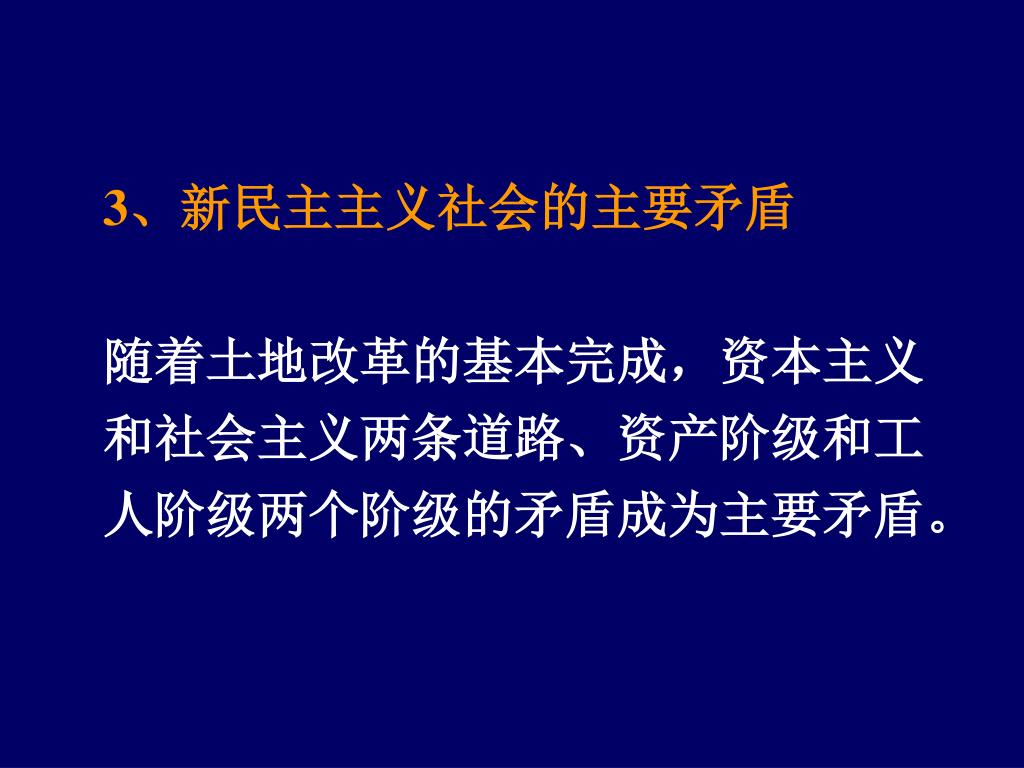 3、新民主主义社会的主要矛盾

随着土地改革的基本完成，资本主义和社会主义两条道路、资产阶级和工人阶级两个阶级的矛盾成为主要矛盾。